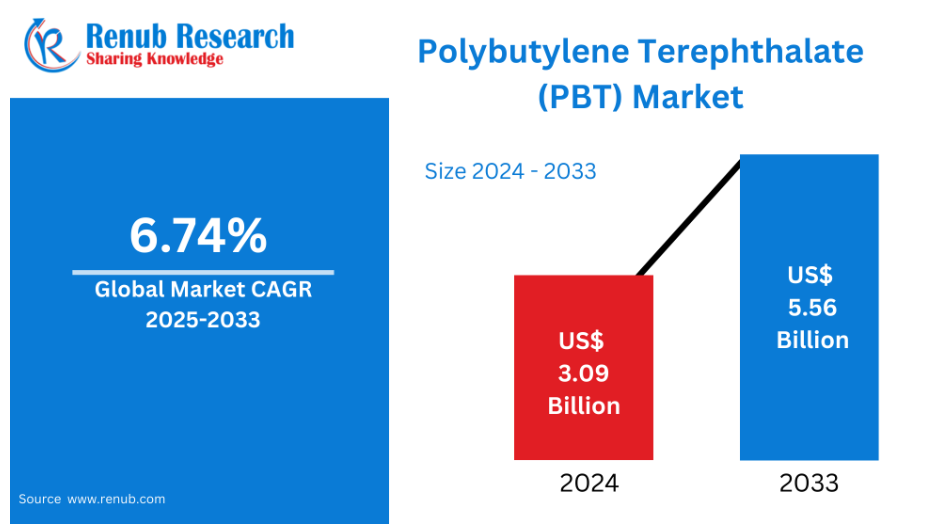 Renub Research
Sharing Knowledge

Polybutylene Terephthalate (PBT) Market

6.74%
Global Market CAGR 2025-2033

Source www.renub.com

Size 2024 - 2033

US$ 3.09 Billion

US$ 5.56 Billion

2024

2033